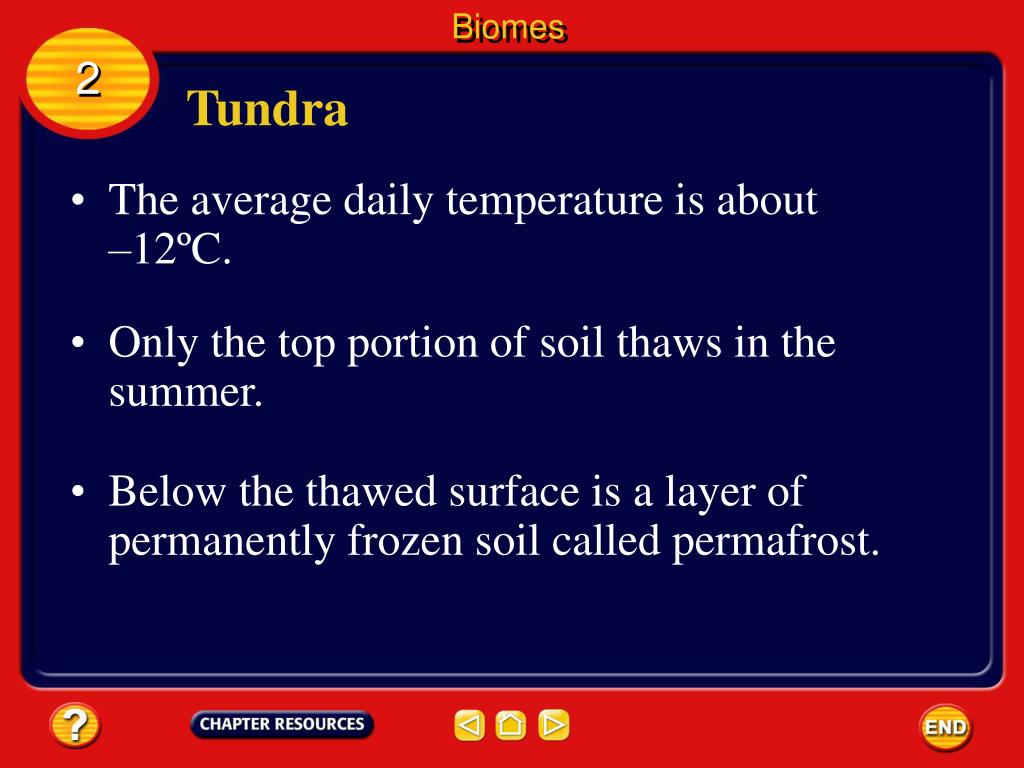 Biomes

2

Tundra

• The average daily temperature is about –12ºC.

• Only the top portion of soil thaws in the summer.

• Below the thawed surface is a layer of permanently frozen soil called permafrost.

?

CHAPTER RESOURCES

END